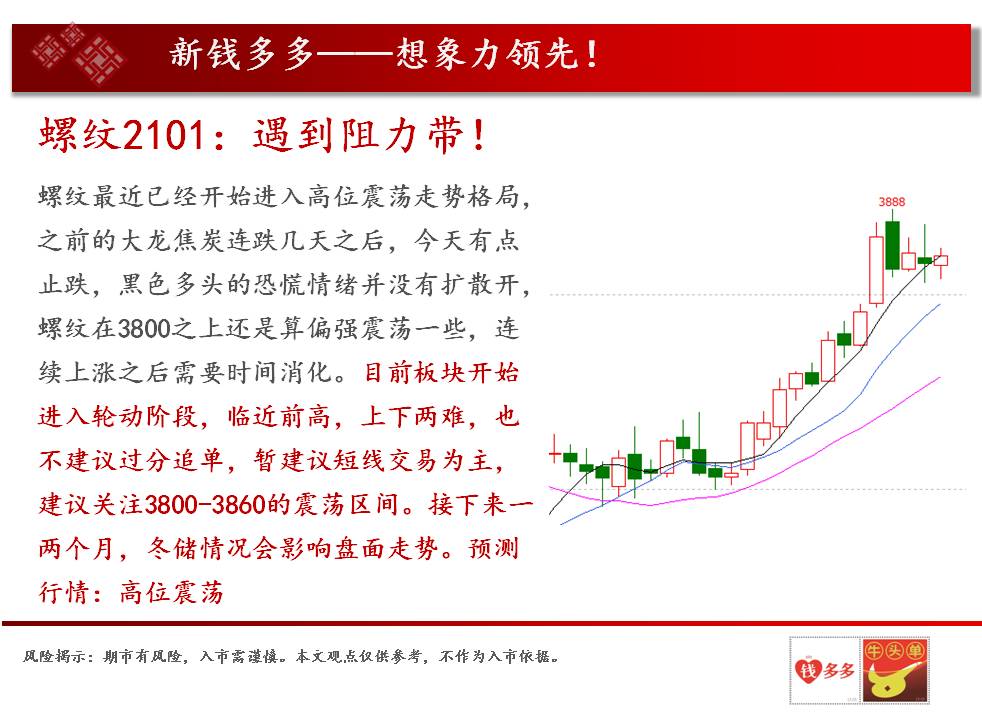 新钱多多——想象力领先!

螺纹2101:遇到阻力带!

螺纹最近已经开始进入高位震荡走势格局,之前的大龙焦炭连跌几天之后,今天有点止跌,黑色多头的恐慌情绪并没有扩散开,螺纹在3800之上还是算偏强震荡一些,连续上涨之后需要时间消化。目前板块开始进入轮动阶段,临近前高,上下两难,也不建议过分追单,暂建议短线交易为主,建议关注3800-3860的震荡区间。接下来一两个月,冬储情况会影响盘面走势。预测行情:高位震荡

3888

风险揭示:期市有风险,入市需谨慎。本文观点仅供参考,不作为入市依据。

钱多多

牛头单